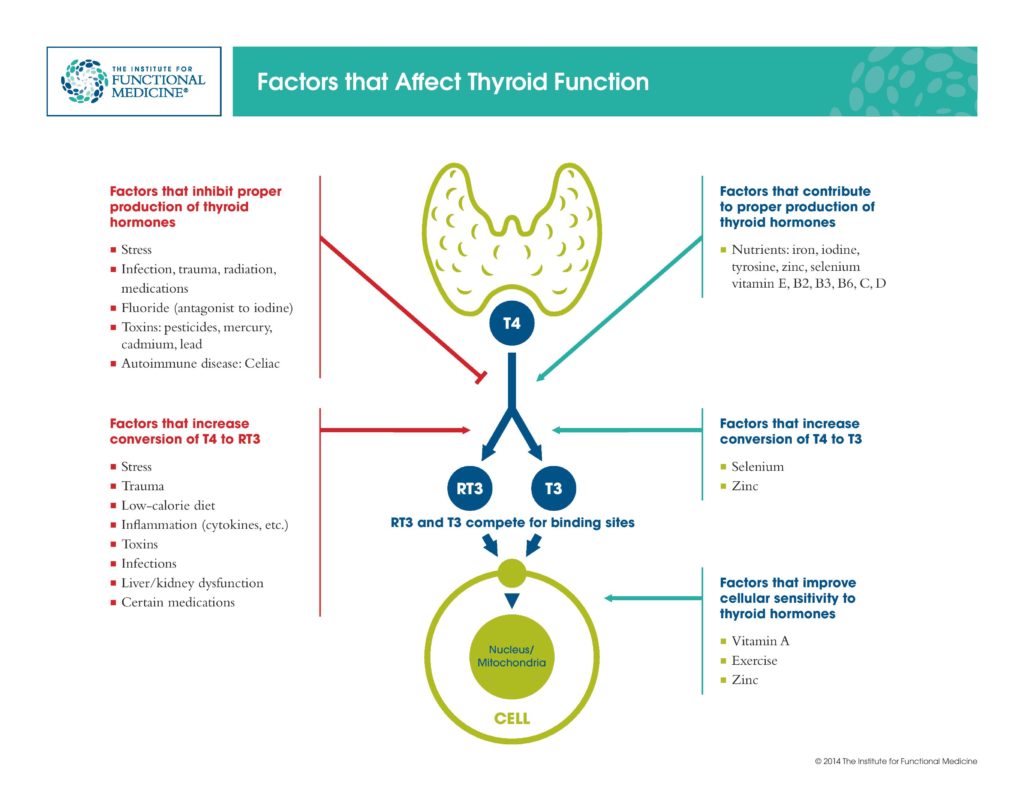 THE INSTITUTE FOR FUNCTIONAL MEDICINE®

Factors that Affect Thyroid Function

Factors that inhibit proper production of thyroid hormones

- Stress
- Infection, trauma, radiation, medications
- Fluoride (antagonist to iodine)
- Toxins: pesticides, mercury, cadmium, lead
- Autoimmune disease: Celiac

Factors that increase conversion of T4 to RT3

- Stress
- Trauma
- Low-calorie diet
- Inflammation (cytokines, etc.)
- Toxins
- Infections
- Liver/kidney dysfunction
- Certain medications

T4

RT3

T3

RT3 and T3 compete for binding sites

Nucleus/ Mitochondria

CELL

Factors that contribute to proper production of thyroid hormones

- Nutrients: iron, iodine, tyrosine, zinc, selenium vitamin E, B2, B3, B6, C, D

Factors that increase conversion of T4 to T3

- Selenium
- Zinc

Factors that improve cellular sensitivity to thyroid hormones

- Vitamin A
- Exercise
- Zinc

© 2014 The Institute for Functional Medicine